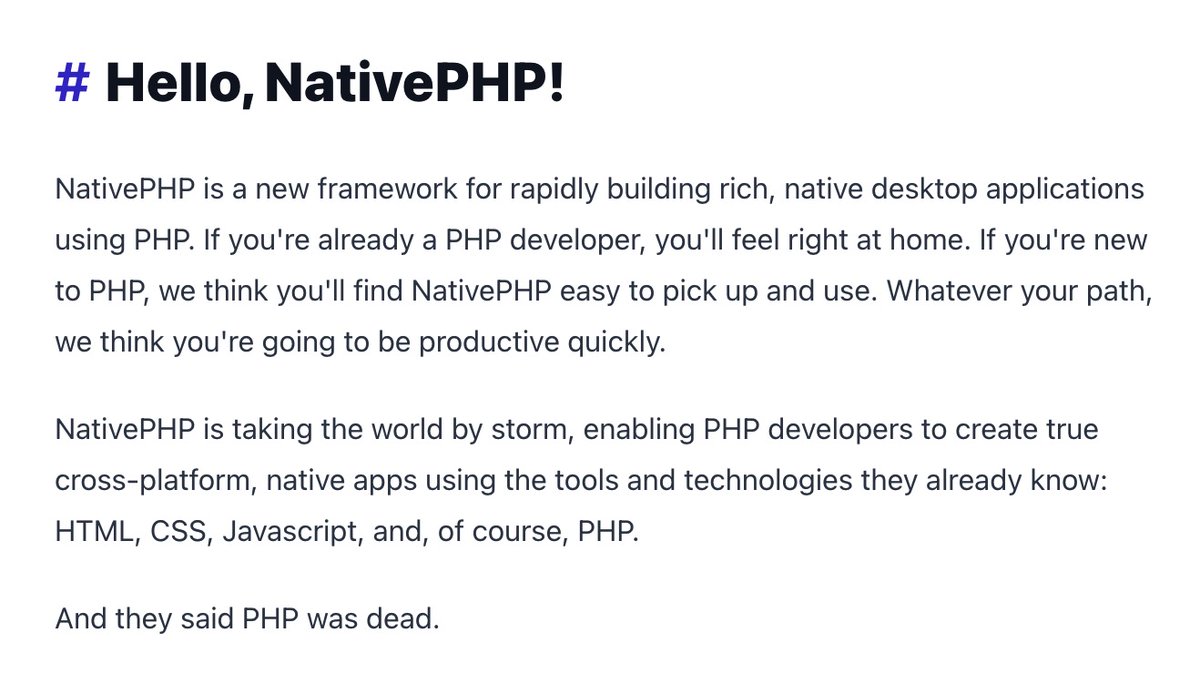 # Hello, NativePHP!

NativePHP is a new framework for rapidly building rich, native desktop applications using PHP. If you're already a PHP developer, you'll feel right at home. If you're new to PHP, we think you'll find NativePHP easy to pick up and use. Whatever your path, we think you're going to be productive quickly.

NativePHP is taking the world by storm, enabling PHP developers to create true cross-platform, native apps using the tools and technologies they already know: HTML, CSS, Javascript, and, of course, PHP.

And they said PHP was dead.